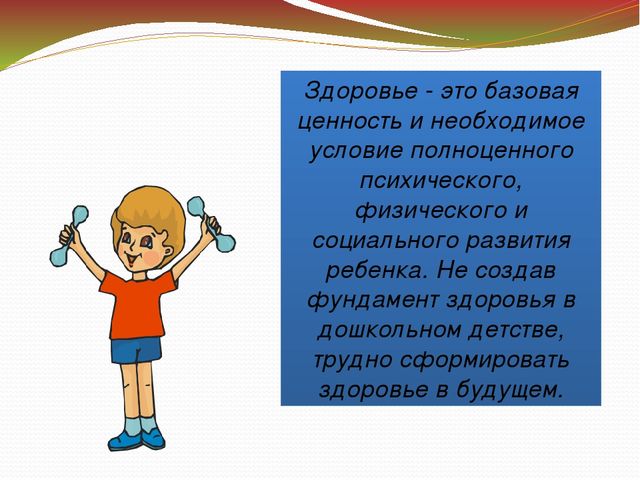 Здоровье - это базовая ценность и необходимое условие полноценного психического, физического и социального развития ребенка. Не создав фундамент здоровья в дошкольном детстве, трудно сформировать здоровье в будущем.